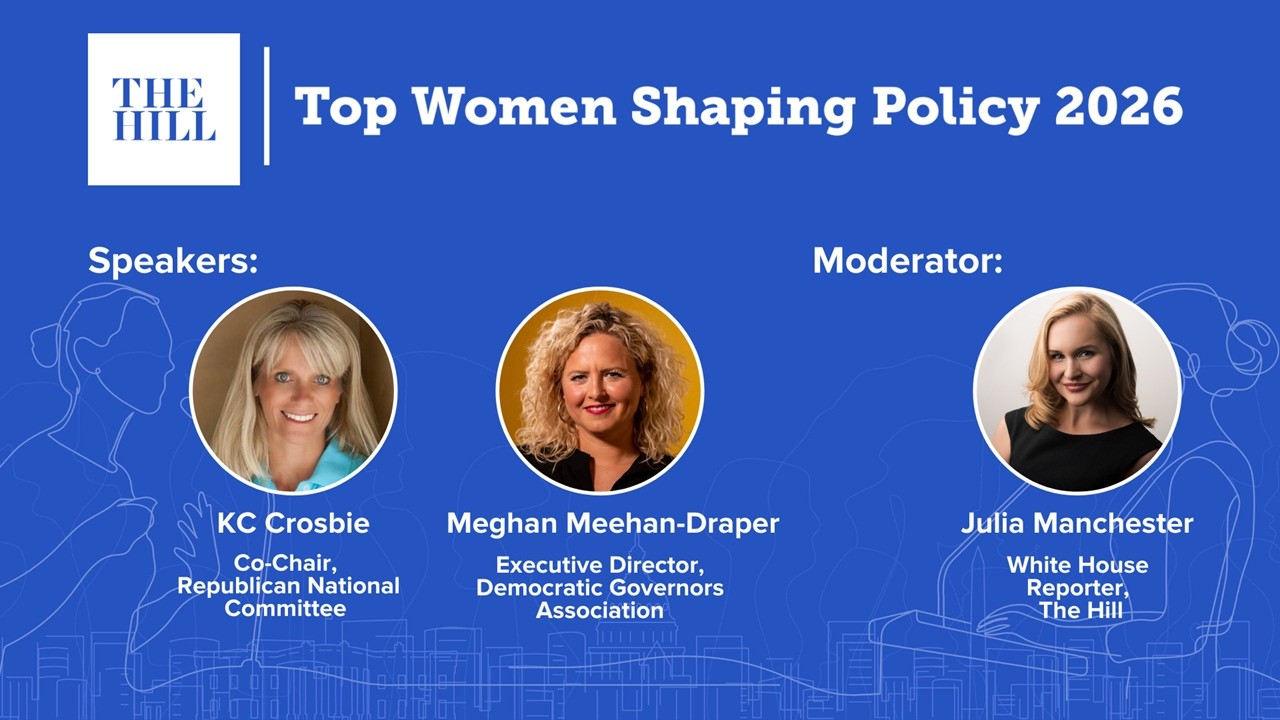 THE HILL

Top Women Shaping Policy 2026

Speakers:

KC Crosbie
Co-Chair, Republican National Committee

Meghan Meehan-Draper
Executive Director, Democratic Governors Association

Moderator:

Julia Manchester
White House Reporter, The Hill